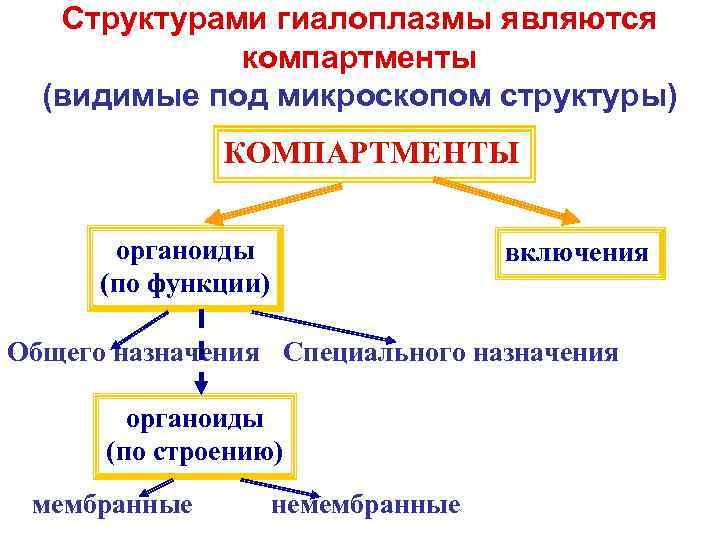 Структурами гиалоплазмы являются компартменты
(видимые под микроскопом структуры)

КОМПАРТМЕНТЫ

органоиды
(по функции)

включения

Общего назначения

Специального назначения

органоиды
(по строению)

мембранные

немембранные